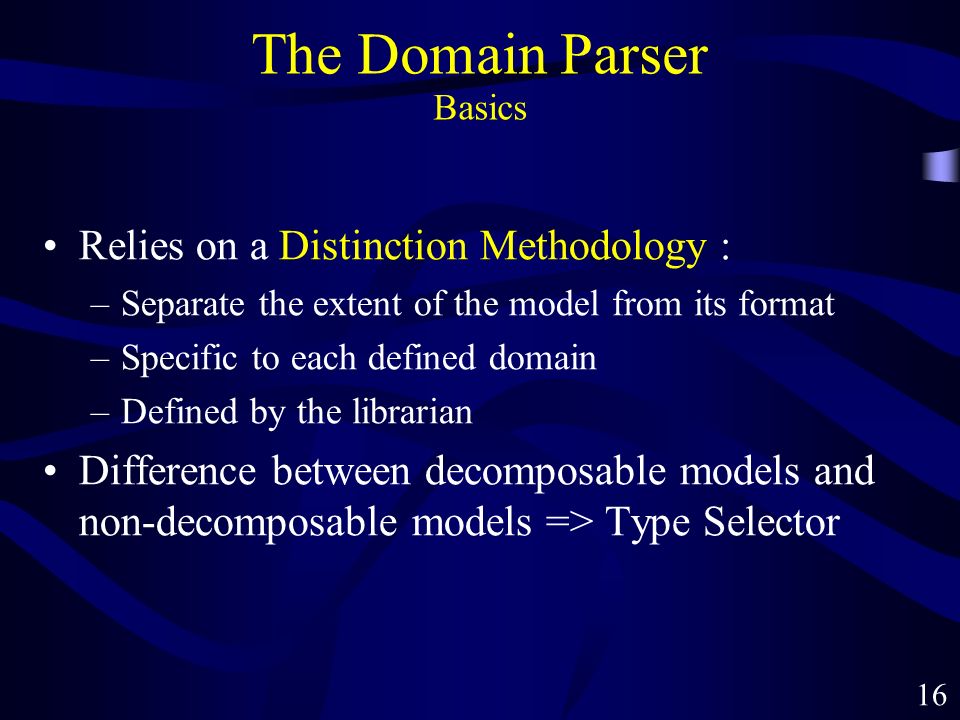 The Domain Parser
Basics

• Relies on a Distinction Methodology :
– Separate the extent of the model from its format
– Specific to each defined domain
– Defined by the librarian
• Difference between decomposable models and non-decomposable models => Type Selector

16